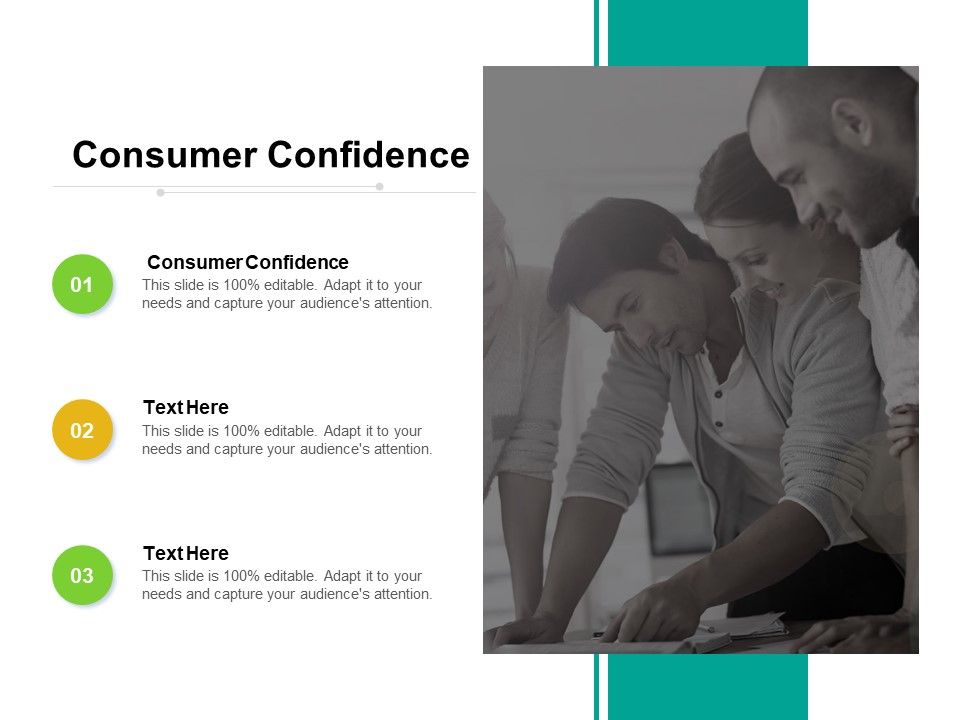 Consumer Confidence

01

Consumer Confidence

This slide is 100% editable. Adapt it to your needs and capture your audience's attention.

02

Text Here

This slide is 100% editable. Adapt it to your needs and capture your audience's attention.

03

Text Here

This slide is 100% editable. Adapt it to your needs and capture your audience's attention.